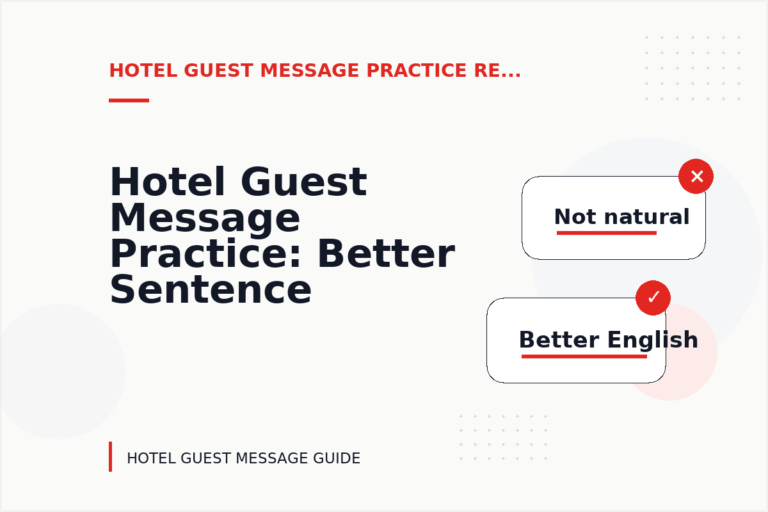 HOTEL GUEST MESSAGE PRACTICE RE...

Hotel Guest Message Practice: Better Sentence

Not natural

Better English

HOTEL GUEST MESSAGE GUIDE